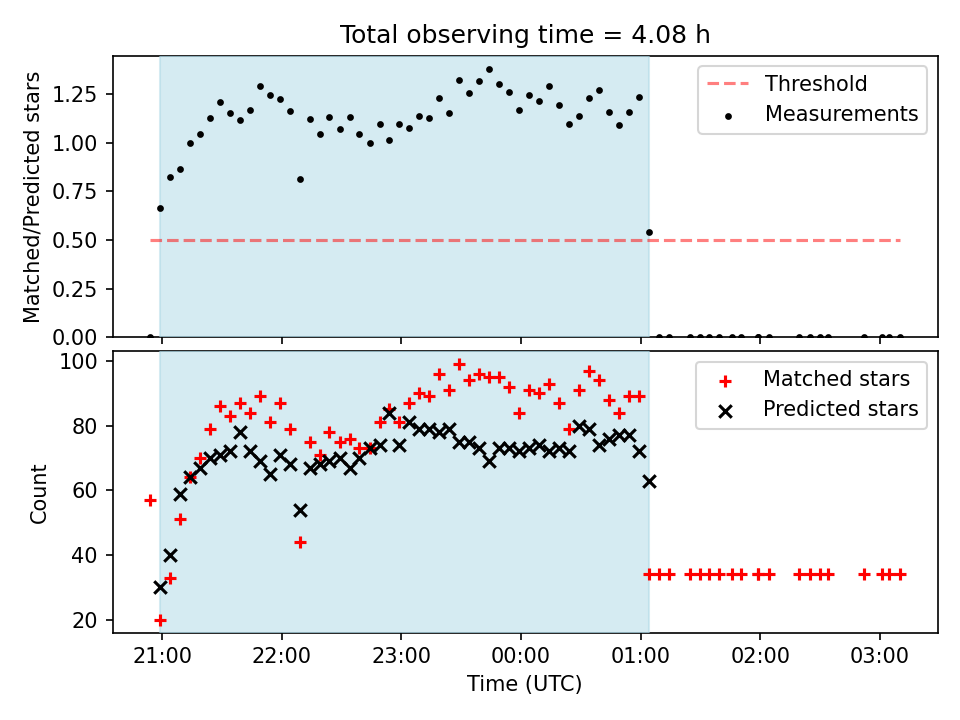 Total observing time = 4.08 h

Matched/Predicted stars

1.25
1.00
0.75
0.50
0.25
0.00

Threshold
Measurements

Count

100
80
60
40
20

Matched stars
Predicted stars

21:00
22:00
23:00
00:00
01:00
02:00
03:00

Time (UTC)